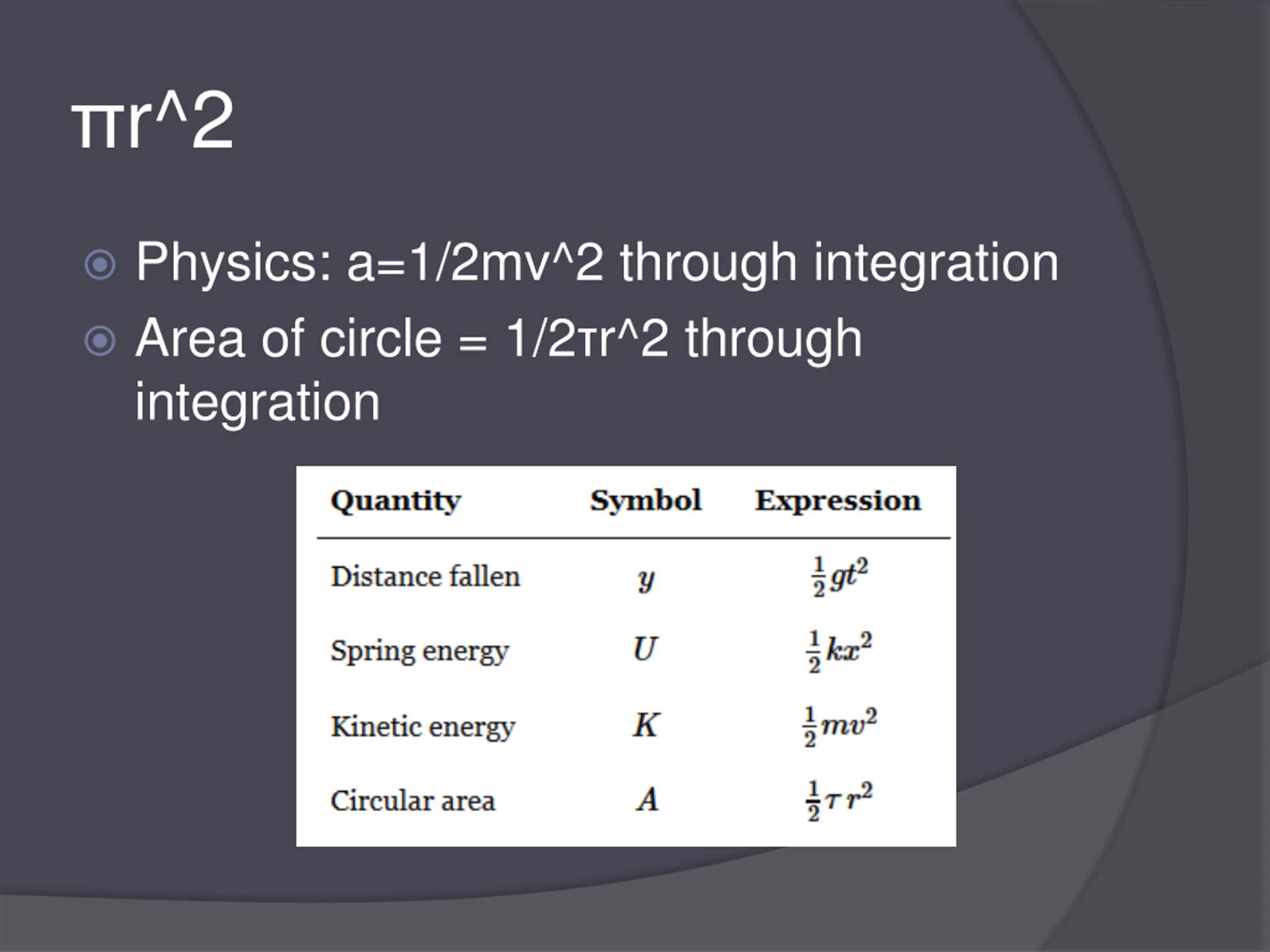 πr^2

Physics: a=1/2mv^2 through integration

Area of circle = 1/2τr^2 through integration

| Quantity | Symbol | Expression |
|---|---|---|
| Distance fallen | $y$ | $\frac{1}{2}gt^2$ |
| Spring energy | $U$ | $\frac{1}{2}kx^2$ |
| Kinetic energy | $K$ | $\frac{1}{2}mv^2$ |
| Circular area | $A$ | $\frac{1}{2}\tau r^2$ |